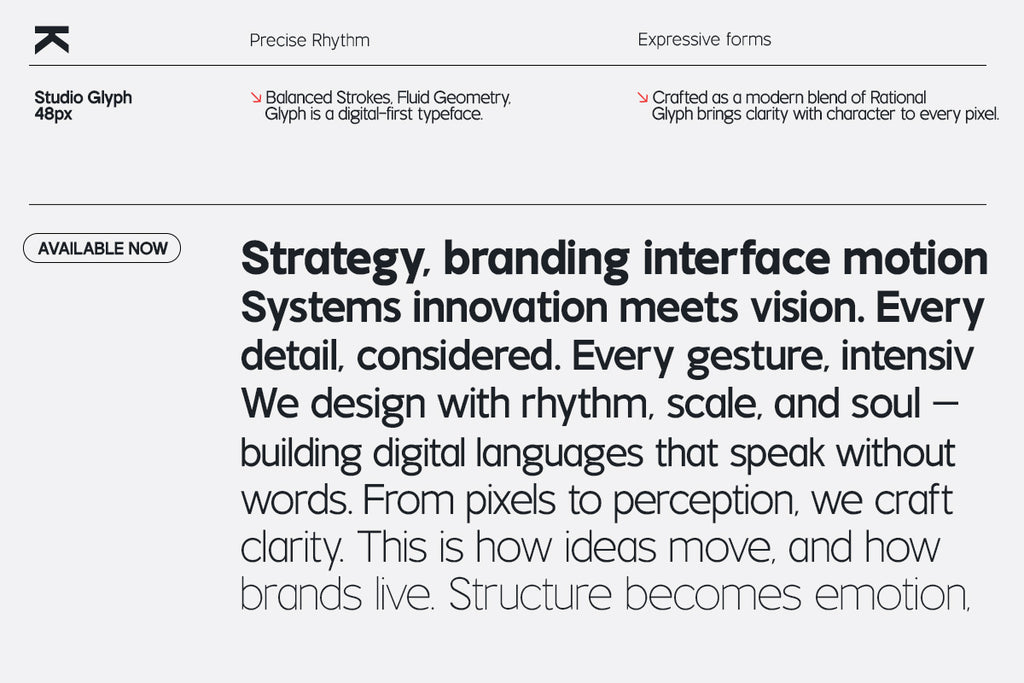 Precise Rhythm

Expressive forms

Studio Glyph
48px

↘ Balanced Strokes, Fluid Geometry, Glyph is a digital-first typeface.

↘ Crafted as a modern blend of Rational Glyph brings clarity with character to every pixel.

AVAILABLE NOW

Strategy, branding interface motion Systems innovation meets vision. Every detail, considered. Every gesture, intensiv We design with rhythm, scale, and soul — building digital languages that speak without words. From pixels to perception, we craft clarity. This is how ideas move, and how brands live. Structure becomes emotion,